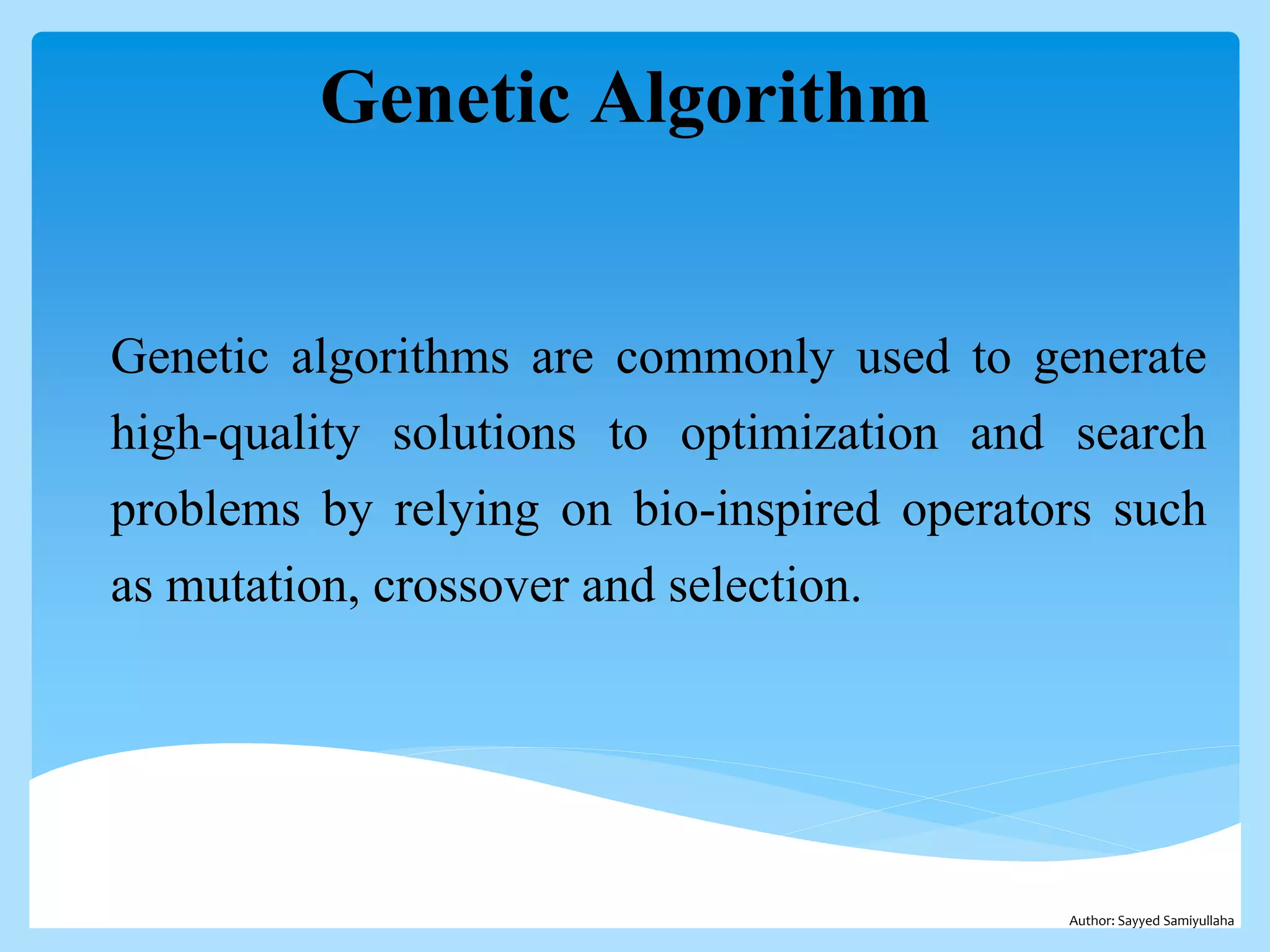 Genetic Algorithm

Genetic algorithms are commonly used to generate high-quality solutions to optimization and search problems by relying on bio-inspired operators such as mutation, crossover and selection.

Author: Sayyed Samiyullaha